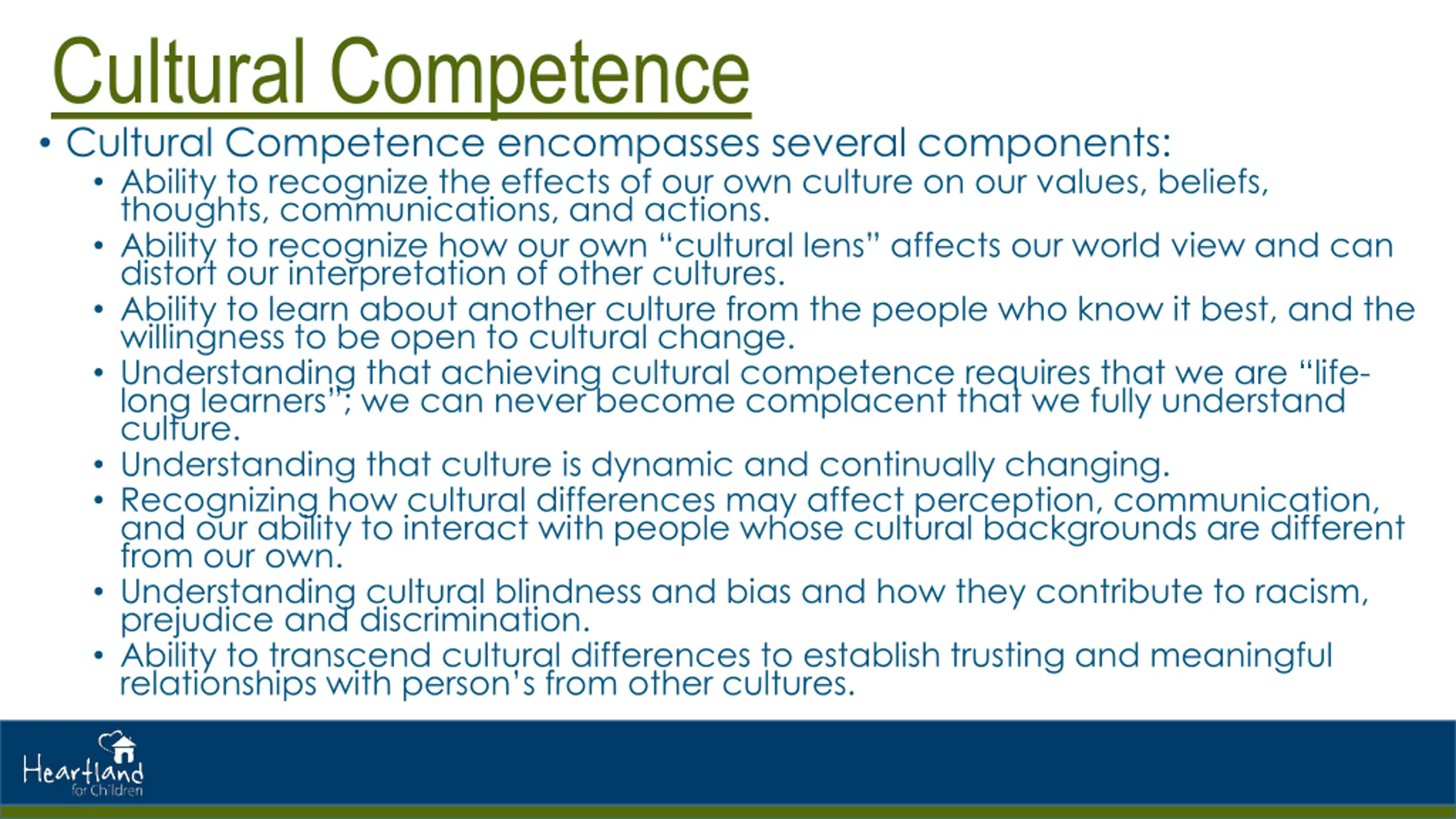 Cultural Competence

• Cultural Competence encompasses several components:
  • Ability to recognize the effects of our own culture on our values, beliefs, thoughts, communications, and actions.
  • Ability to recognize how our own "cultural lens" affects our world view and can distort our interpretation of other cultures.
  • Ability to learn about another culture from the people who know it best, and the willingness to be open to cultural change.
  • Understanding that achieving cultural competence requires that we are "life-long learners"; we can never become complacent that we fully understand culture.
  • Understanding that culture is dynamic and continually changing.
  • Recognizing how cultural differences may affect perception, communication, and our ability to interact with people whose cultural backgrounds are different from our own.
  • Understanding cultural blindness and bias and how they contribute to racism, prejudice and discrimination.
  • Ability to transcend cultural differences to establish trusting and meaningful relationships with person's from other cultures.

Heartland for Children